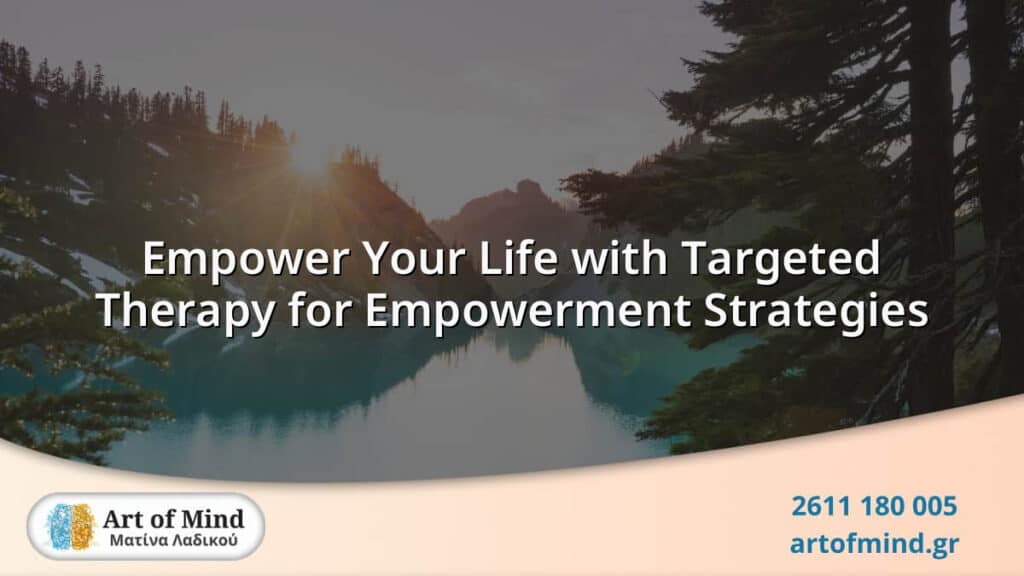 Empower Your Life with Targeted Therapy for Empowerment Strategies

Art of Mind
Ματίνα Λαδικού

2611 180 005
artofmind.gr